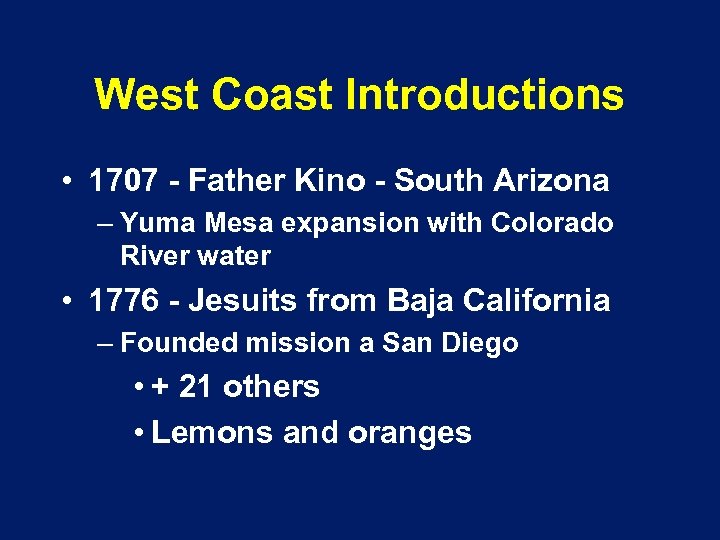 West Coast Introductions

• 1707 - Father Kino - South Arizona
– Yuma Mesa expansion with Colorado River water

• 1776 - Jesuits from Baja California
– Founded mission a San Diego
• + 21 others
• Lemons and oranges